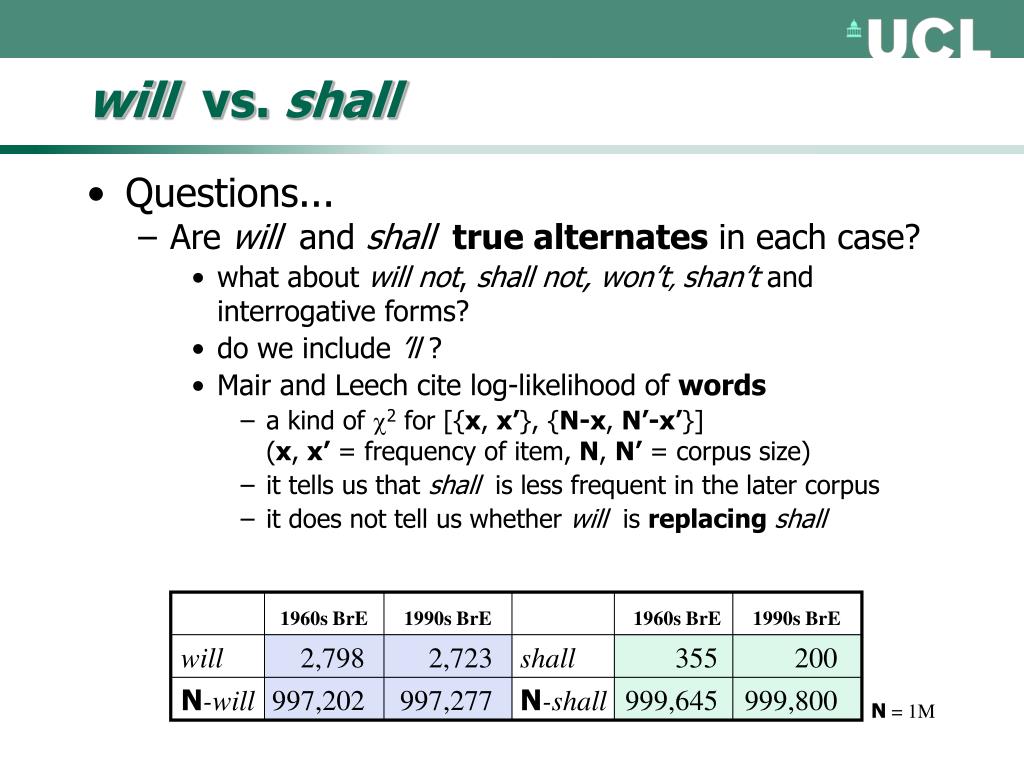 UCL

will vs. shall

• Questions...
– Are will and shall true alternates in each case?
• what about will not, shall not, won't, shan't and interrogative forms?
• do we include 'll ?
• Mair and Leech cite log-likelihood of words
– a kind of $\chi^2$ for [{x, x'}, {N-x, N'-x'}] (x, x' = frequency of item, N, N' = corpus size)
– it tells us that shall is less frequent in the later corpus
– it does not tell us whether will is replacing shall

| | 1960s BrE | 1990s BrE | | 1960s BrE | 1990s BrE |
|---|---|---|---|---|---|
| will | 2,798 | 2,723 | shall | 355 | 200 |
| N-will | 997,202 | 997,277 | N-shall | 999,645 | 999,800 |

N = 1M